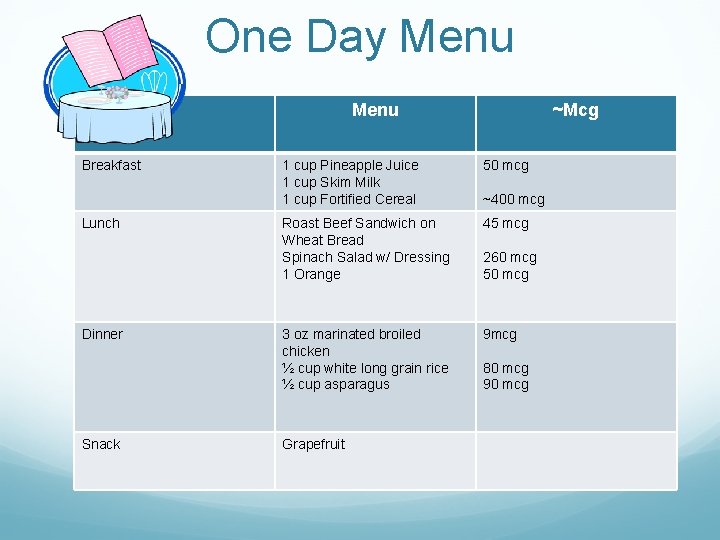 One Day Menu

| | Menu | ~Mcg |
|---|---|---|
| Breakfast | 1 cup Pineapple Juice<br>1 cup Skim Milk<br>1 cup Fortified Cereal | 50 mcg<br><br>~400 mcg |
| Lunch | Roast Beef Sandwich on Wheat Bread<br>Spinach Salad w/ Dressing<br>1 Orange | 45 mcg<br><br>260 mcg<br>50 mcg |
| Dinner | 3 oz marinated broiled chicken<br>½ cup white long grain rice<br>½ cup asparagus | 9mcg<br><br>80 mcg<br>90 mcg |
| Snack | Grapefruit | |